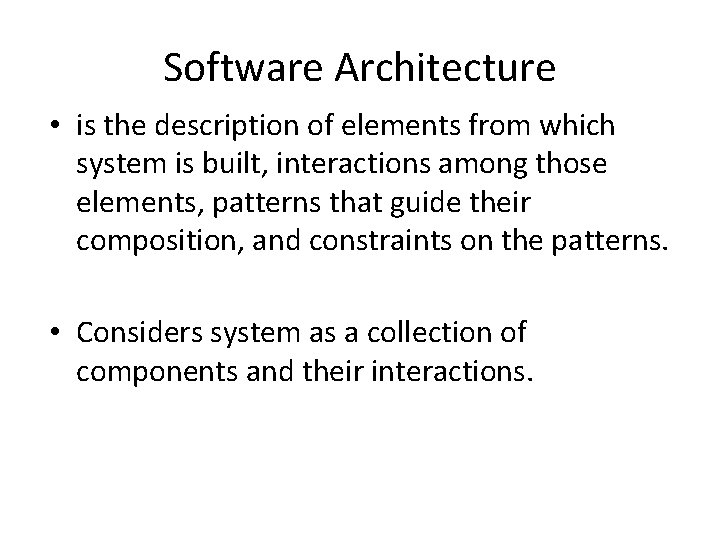 Software Architecture

• is the description of elements from which system is built, interactions among those elements, patterns that guide their composition, and constraints on the patterns.

• Considers system as a collection of components and their interactions.